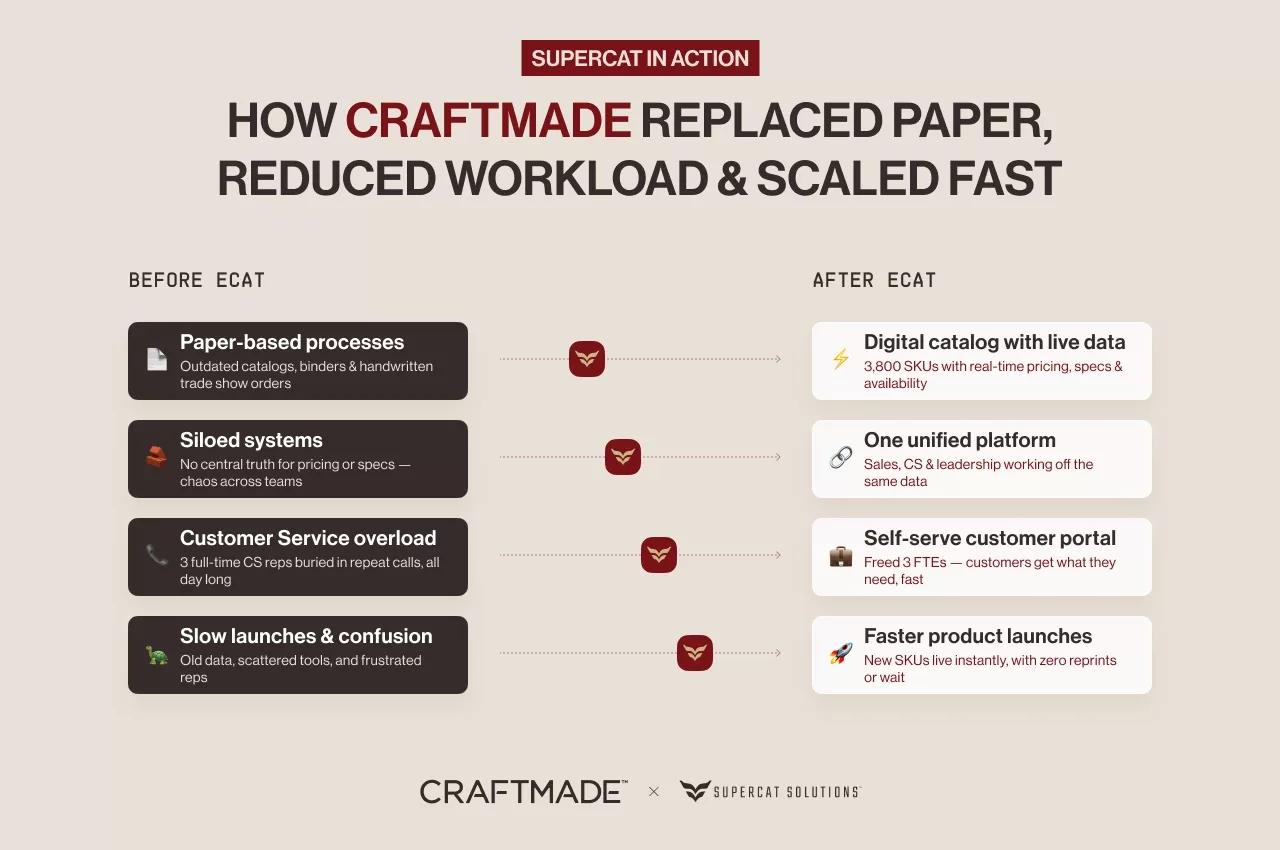 SUPERCAT IN ACTION

HOW CRAFTMADE REPLACED PAPER, REDUCED WORKLOAD & SCALED FAST

BEFORE ECAT

Paper-based processes
Outdated catalogs, binders & handwritten trade show orders

Siloed systems
No central truth for pricing or specs — chaos across teams

Customer Service overload
3 full-time CS reps buried in repeat calls, all day long

Slow launches & confusion
Old data, scattered tools, and frustrated reps

AFTER ECAT

Digital catalog with live data
3,800 SKUs with real-time pricing, specs & availability

One unified platform
Sales, CS & leadership working off the same data

Self-serve customer portal
Freed 3 FTEs — customers get what they need, fast

Faster product launches
New SKUs live instantly, with zero reprints or wait

CRAFTMADE™ × SUPERCAT SOLUTIONS